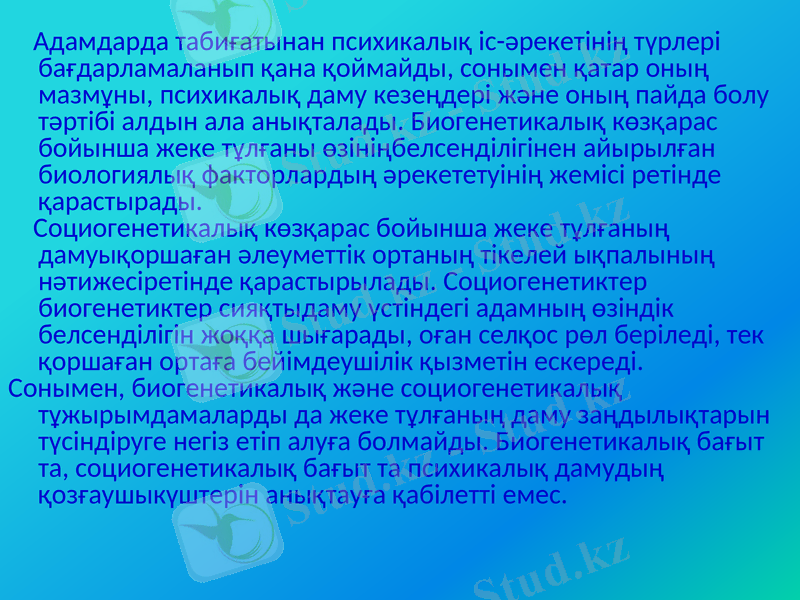 Адамдарда табиғатынан психикалық іс-әрекетінің түрлері бағдарламаланып қана қоймайды, сонымен қатар оның мазмұны, психикалық даму кезеңдері және оның пайда болу тәртібі алдын ала анықталады. Биогенетикалық көзқарас бойынша жеке тұлғаны өзініңбелсенділігінен айырылған биологиялық факторлардың әрекететуінің жемісі ретінде қарастырады.

Социогенетикалық көзқарас бойынша жеке тұлғаның дамуықоршаған әлеуметтік ортаның тікелей ықпалының нәтижесіретінде қарастырылады. Социогенетиктер биогенетиктер сияқтыдаму үстіндегі адамның өзіндік белсенділігін жоққа шығарады, оған селқос рөл беріледі, тек қоршаған ортаға бейімдеушілік қызметін ескереді.

Сонымен, биогенетикалық және социогенетикалық тұжырымдамаларды да жеке тұлғаның даму заңдылықтарын түсіндіруге негіз етіп алуға болмайды. Биогенетикалық бағыт та, социогенетикалық бағыт та психикалық дамудың қозғаушыкүштерін анықтауға қабілетті емес.

Stud.kz